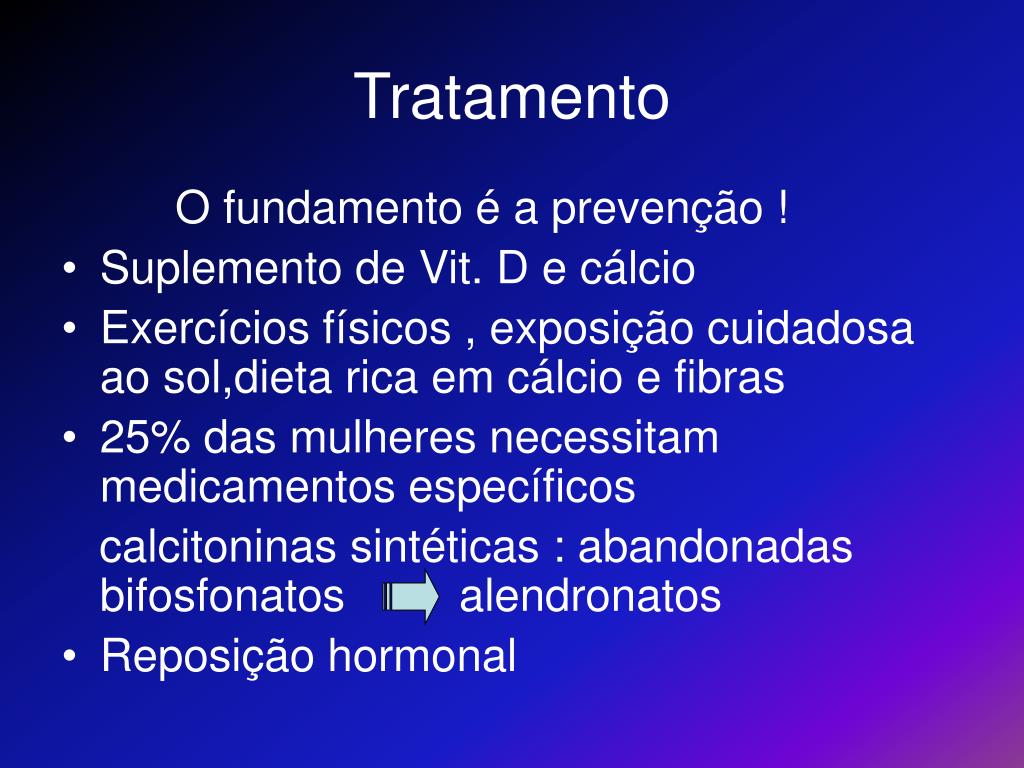 Tratamento

O fundamento é a prevenção !

• Suplemento de Vit. D e cálcio
• Exercícios físicos , exposição cuidadosa ao sol,dieta rica em cálcio e fibras
• 25% das mulheres necessitam medicamentos específicos

calcitoninas sintéticas : abandonadas
bifosfonatos alendronatos

• Reposição hormonal